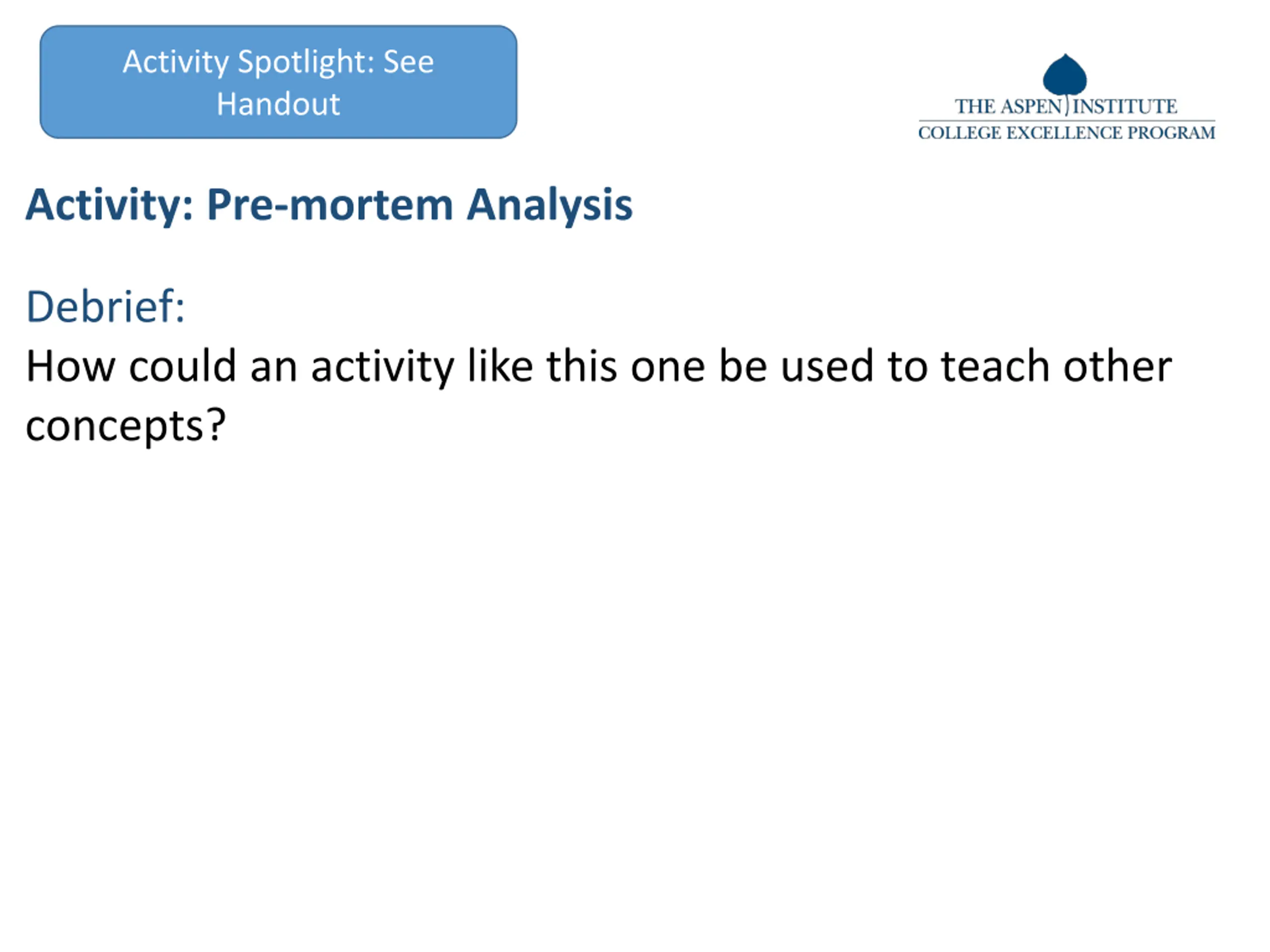 Activity Spotlight: See Handout

THE ASPEN INSTITUTE
COLLEGE EXCELLENCE PROGRAM

Activity: Pre-mortem Analysis

Debrief:
How could an activity like this one be used to teach other concepts?